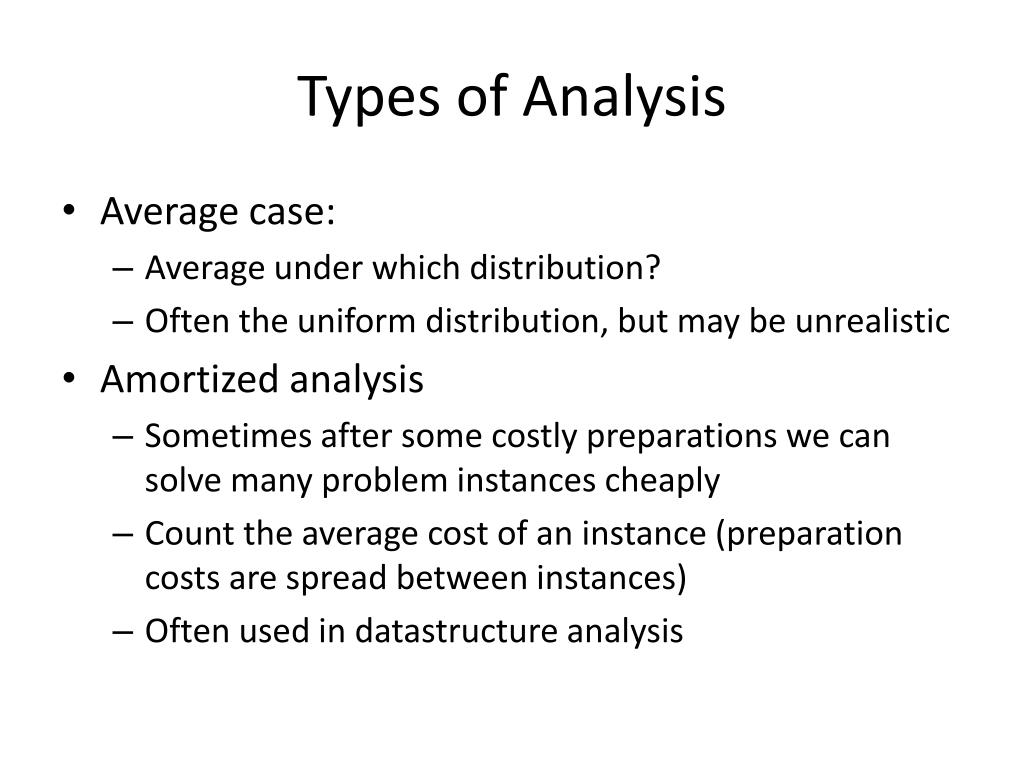 Types of Analysis

• Average case:
– Average under which distribution?
– Often the uniform distribution, but may be unrealistic

• Amortized analysis
– Sometimes after some costly preparations we can solve many problem instances cheaply
– Count the average cost of an instance (preparation costs are spread between instances)
– Often used in datastructure analysis